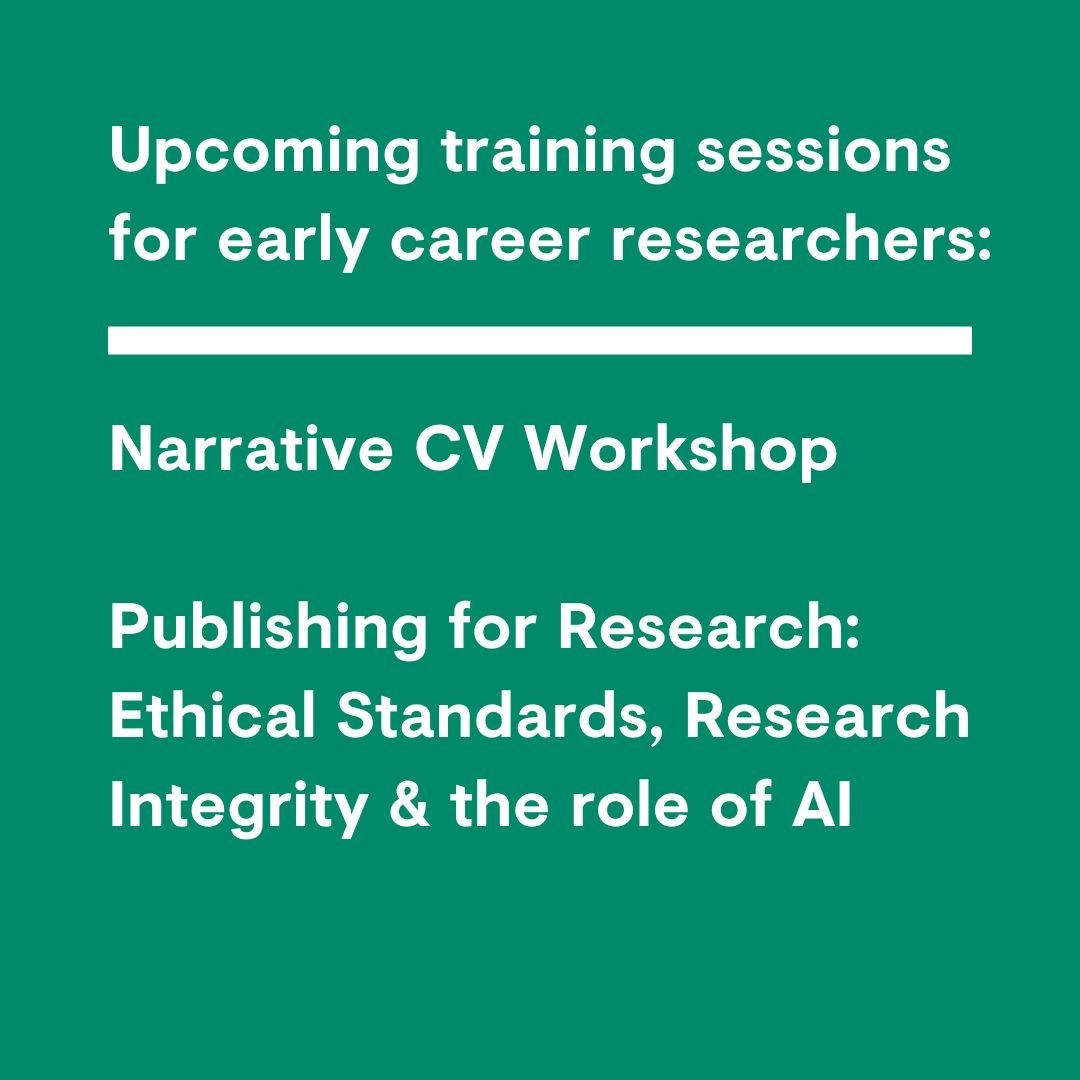 Upcoming training sessions for early career researchers:

Narrative CV Workshop

Publishing for Research: Ethical Standards, Research Integrity & the role of AI